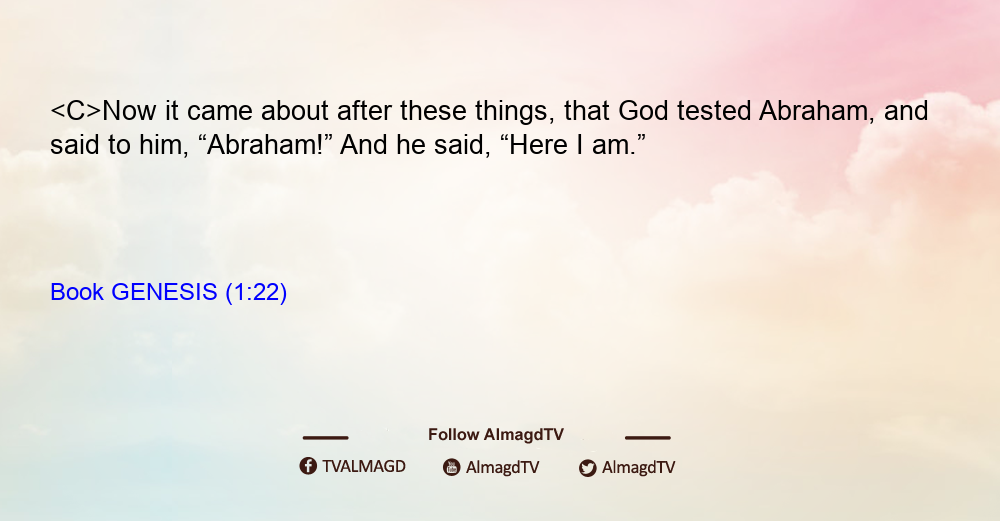 <C>Now it came about after these things, that God tested Abraham, and said to him, “Abraham!” And he said, “Here I am.”

Book GENESIS (1:22)

Follow AlmagdTV

TVALMAGD AlmagdTV AlmagdTV